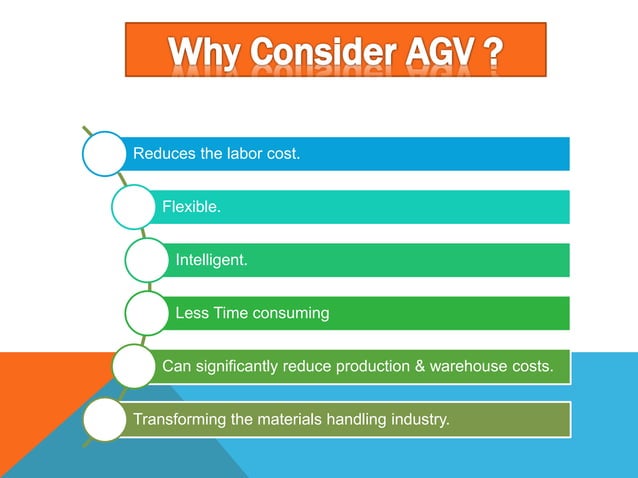 Why Consider AGV ?

Reduces the labor cost.

Flexible.

Intelligent.

Less Time consuming

Can significantly reduce production & warehouse costs.

Transforming the materials handling industry.